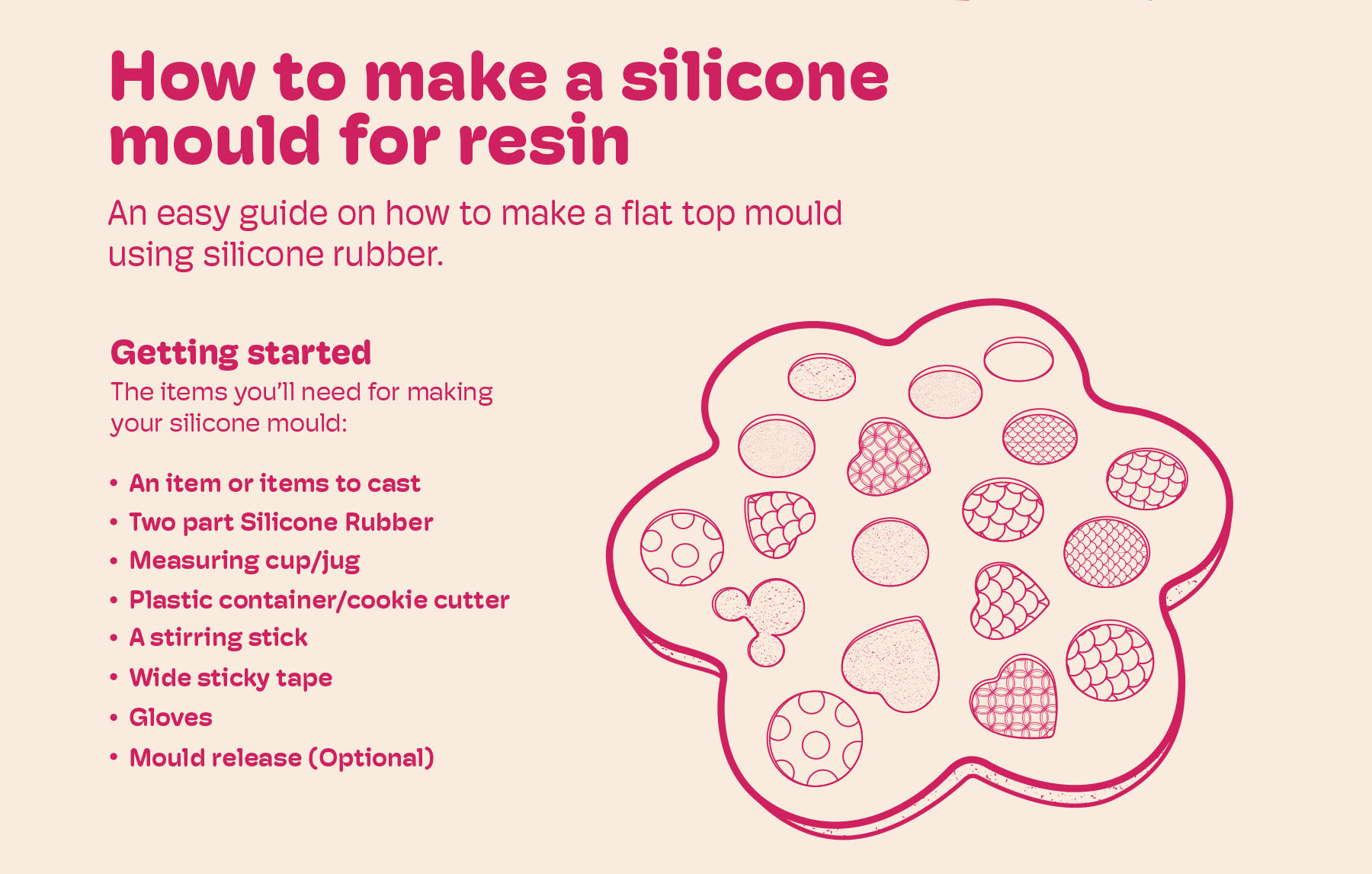 How to make a silicone mould for resin

An easy guide on how to make a flat top mould using silicone rubber.

Getting started

The items you'll need for making your silicone mould:

• An item or items to cast
• Two part Silicone Rubber
• Measuring cup/jug
• Plastic container/cookie cutter
• A stirring stick
• Wide sticky tape
• Gloves
• Mould release (Optional)